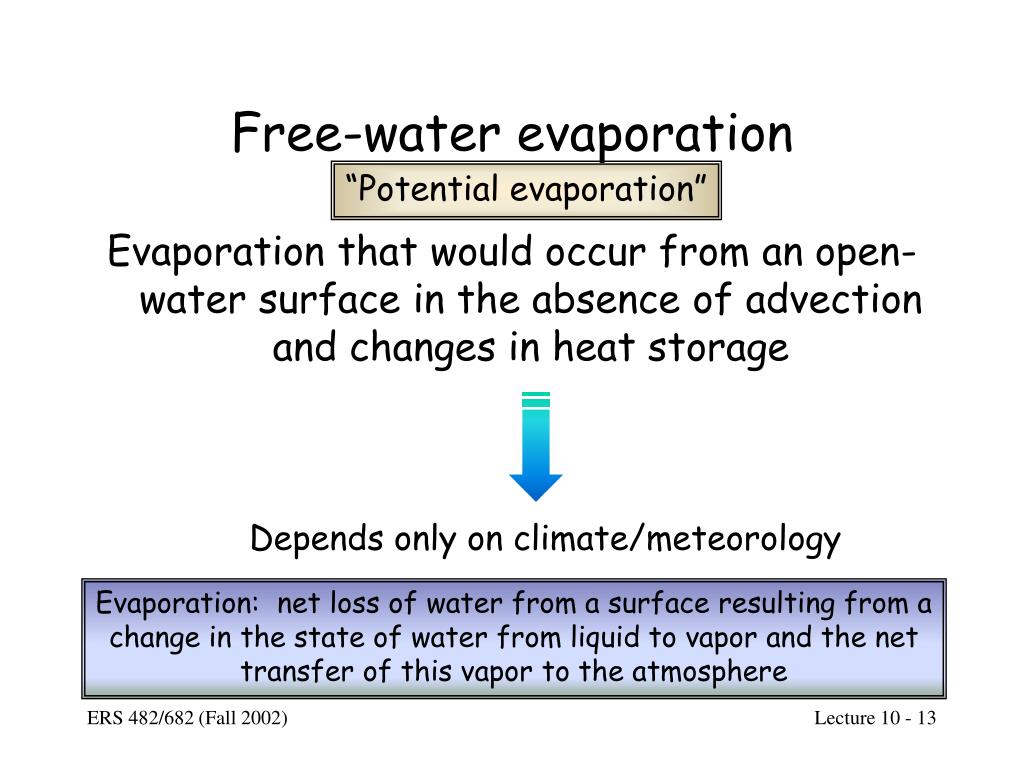 Free-water evaporation

“Potential evaporation”

Evaporation that would occur from an open-water surface in the absence of advection and changes in heat storage

Depends only on climate/meteorology

Evaporation: net loss of water from a surface resulting from a change in the state of water from liquid to vapor and the net transfer of this vapor to the atmosphere

ERS 482/682 (Fall 2002)

Lecture 10 - 13